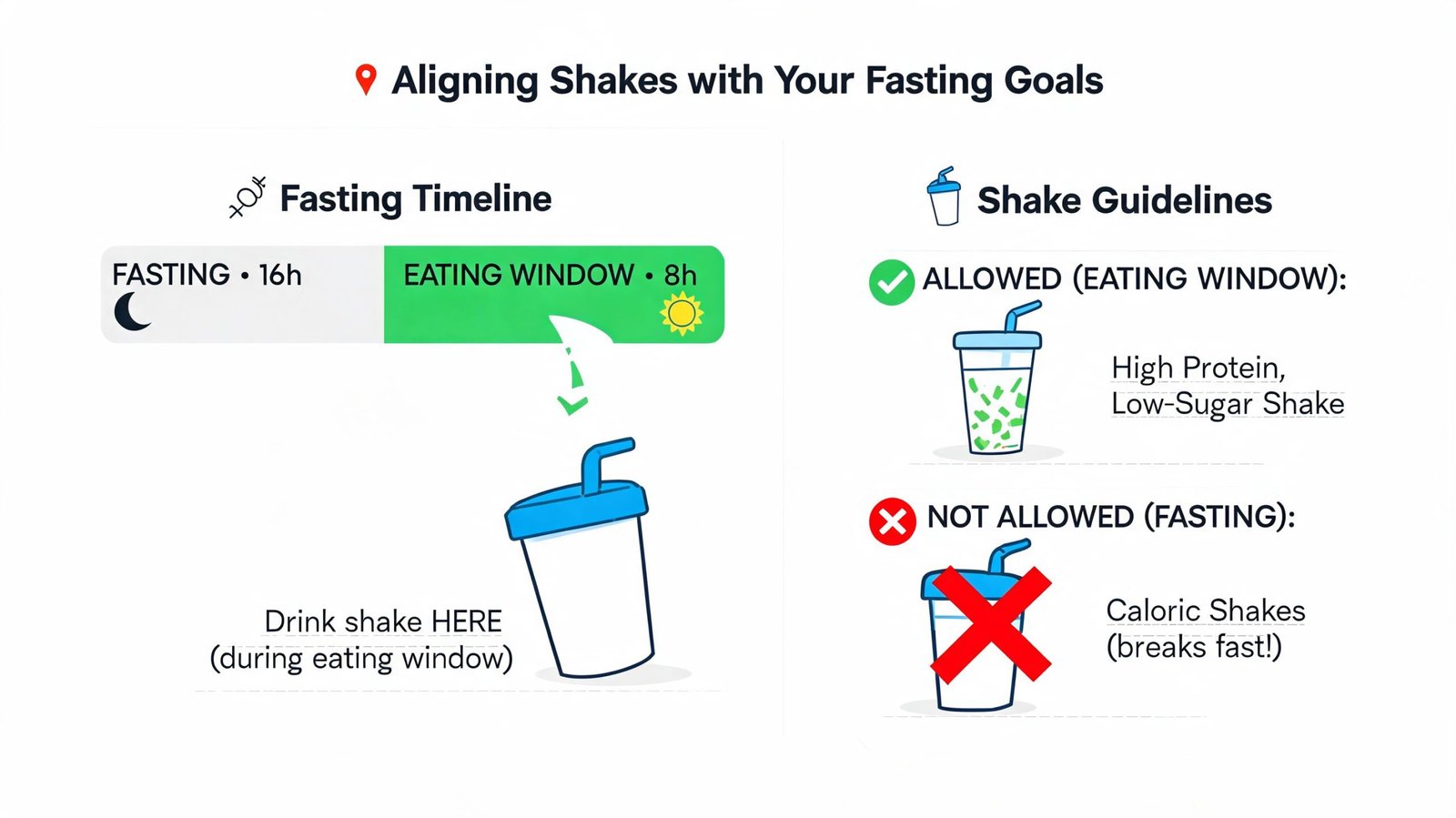 Aligning Shakes with Your Fasting Goals

Fasting Timeline

FASTING • 16h

EATING WINDOW • 8h

Drink shake HERE (during eating window)

Shake Guidelines

ALLOWED (EATING WINDOW):

High Protein, Low-Sugar Shake

NOT ALLOWED (FASTING):

Caloric Shakes (breaks fast!)